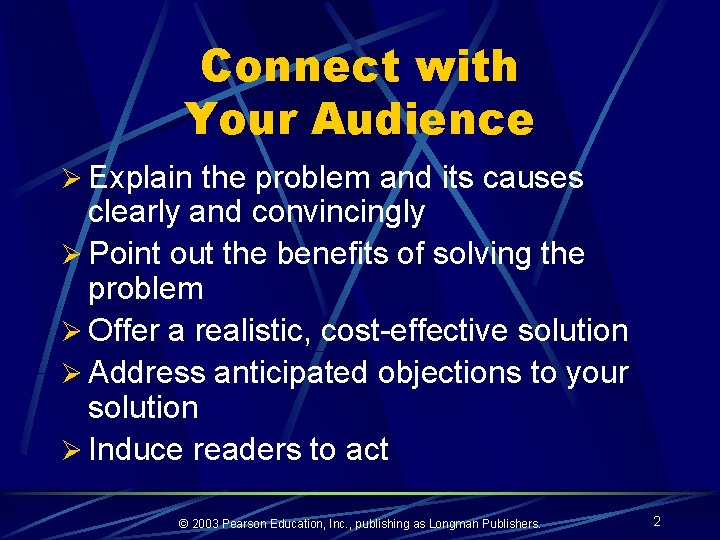 Connect with Your Audience

➢ Explain the problem and its causes clearly and convincingly
➢ Point out the benefits of solving the problem
➢ Offer a realistic, cost-effective solution
➢ Address anticipated objections to your solution
➢ Induce readers to act

© 2003 Pearson Education, Inc., publishing as Longman Publishers.

2